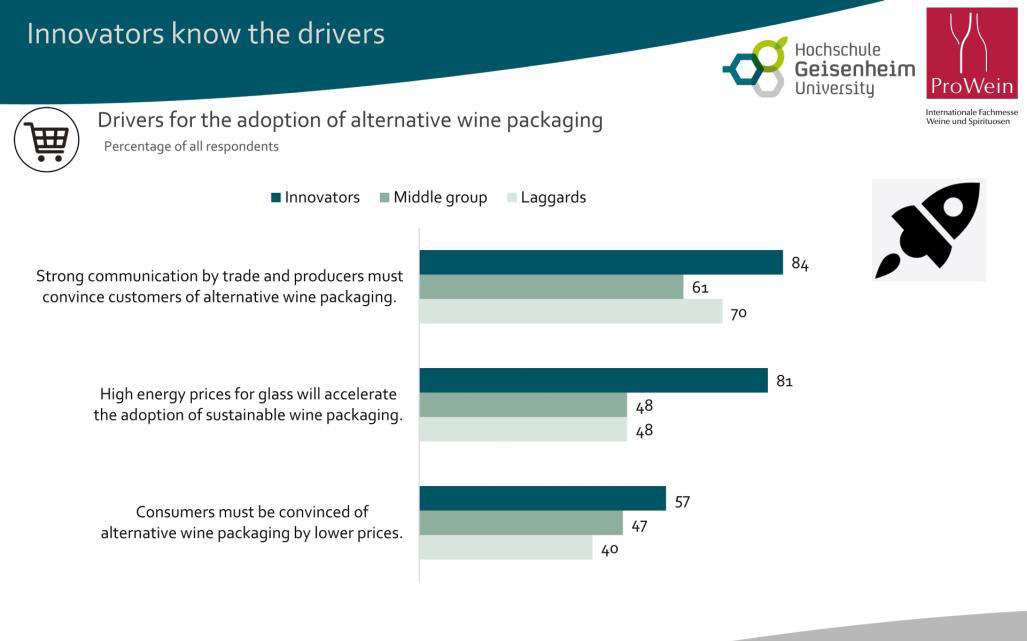 Innovators know the drivers

Hochschule Geisenheim University

ProWein
Internationale Fachmesse Weine und Spirituosen

Drivers for the adoption of alternative wine packaging
Percentage of all respondents

Innovators Middle group Laggards

Strong communication by trade and producers must convince customers of alternative wine packaging.
84
61
70

High energy prices for glass will accelerate the adoption of sustainable wine packaging.
81
48
48

Consumers must be convinced of alternative wine packaging by lower prices.
57
47
40